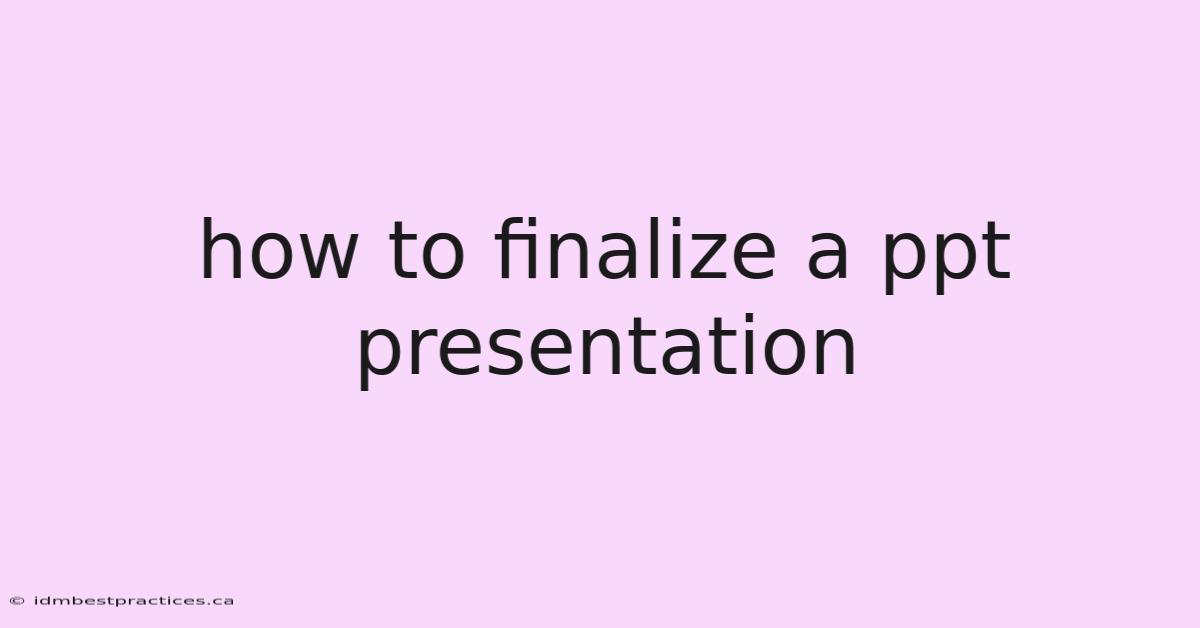 how to finalize a ppt presentation

© idmbestpractices.ca